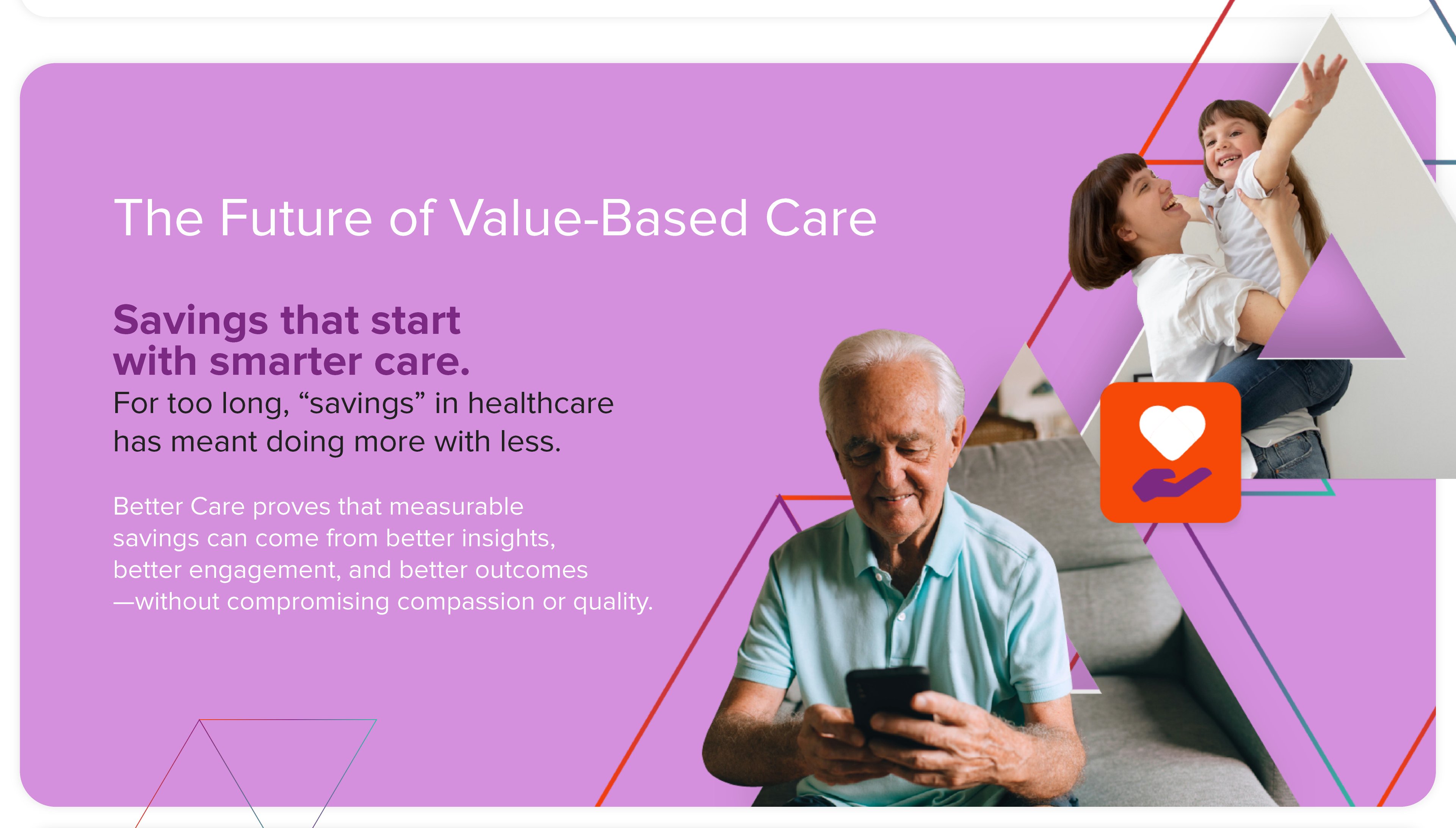 The Future of Value-Based Care

Savings that start with smarter care.
For too long, “savings” in healthcare has meant doing more with less.

Better Care proves that measurable savings can come from better insights, better engagement, and better outcomes —without compromising compassion or quality.